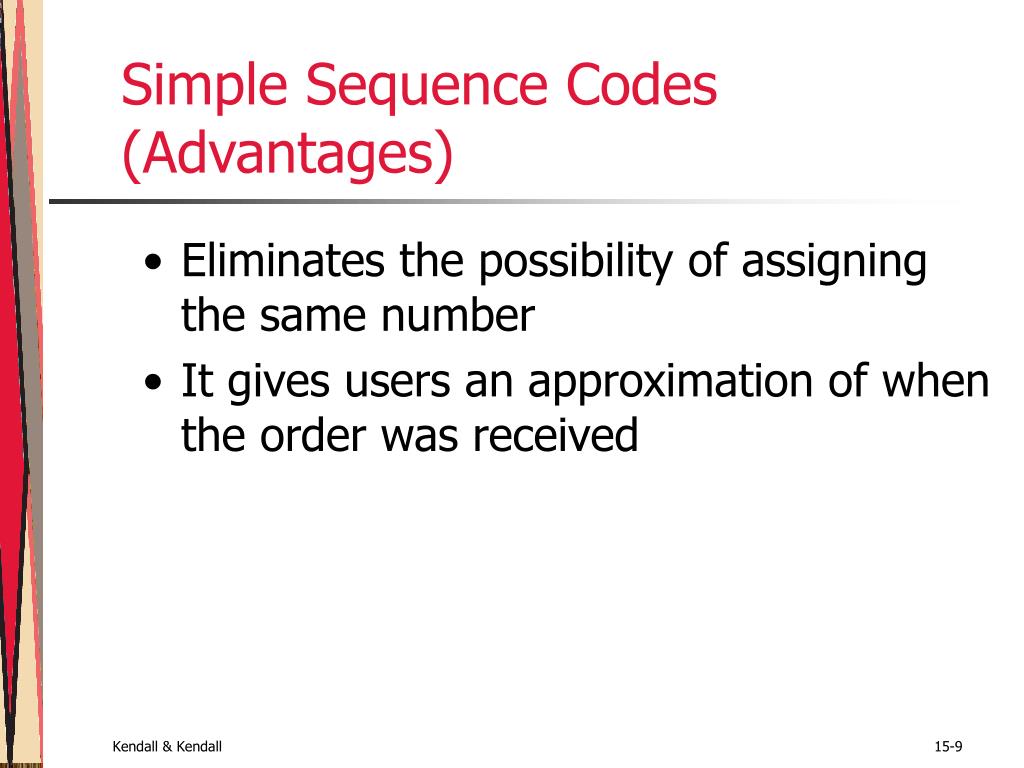 Simple Sequence Codes (Advantages)

• Eliminates the possibility of assigning the same number
• It gives users an approximation of when the order was received

Kendall & Kendall

15-9